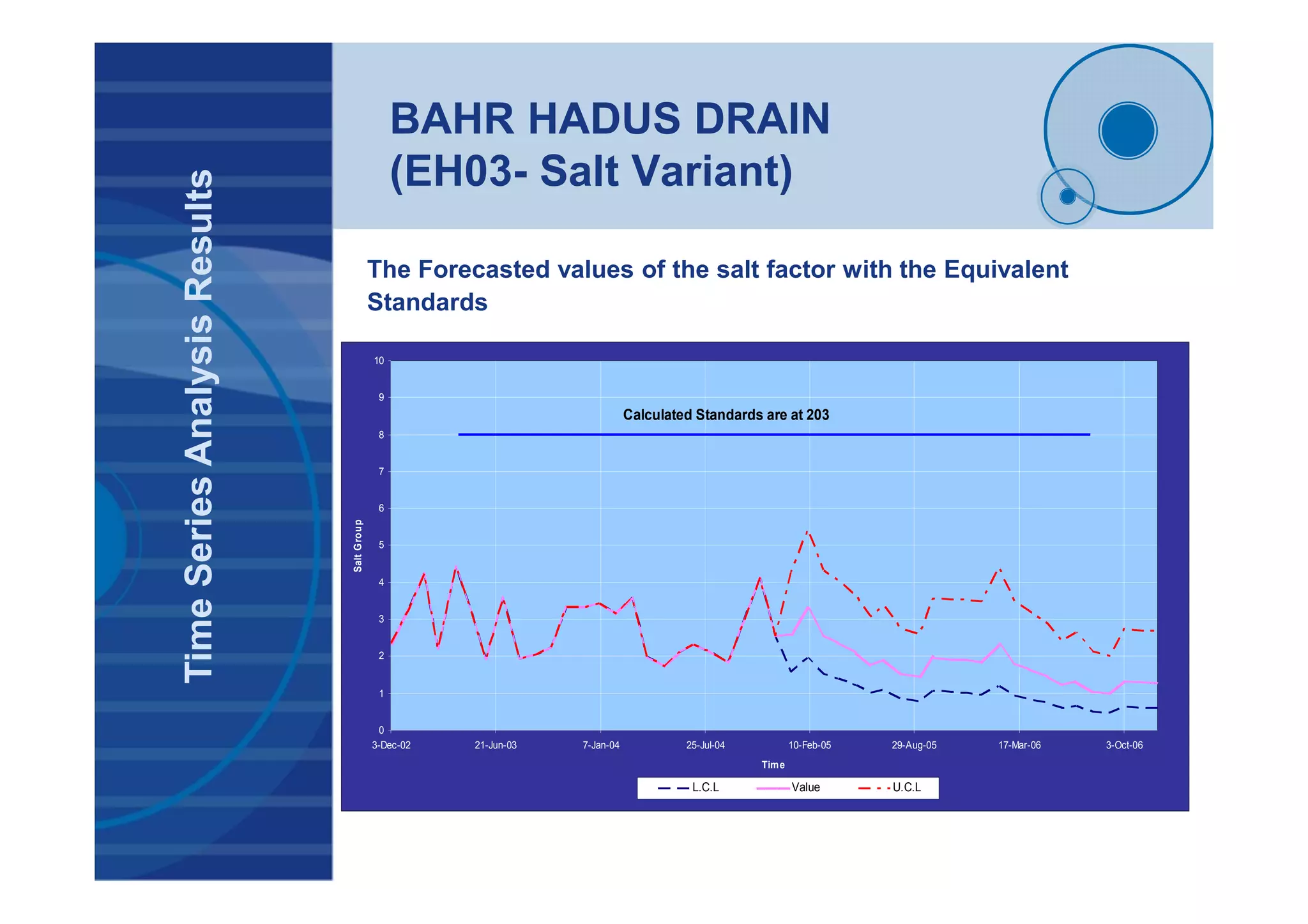 Time Series Analysis Results

BAHR HADUS DRAIN
(EH03- Salt Variant)

The Forecasted values of the salt factor with the Equivalent Standards

Calculated Standards are at 203

Salt Group

10
9
8
7
6
5
4
3
2
1
0

3-Dec-02
21-Jun-03
7-Jan-04
25-Jul-04
10-Feb-05
29-Aug-05
17-Mar-06
3-Oct-06

Time

L.C.L
Value
U.C.L